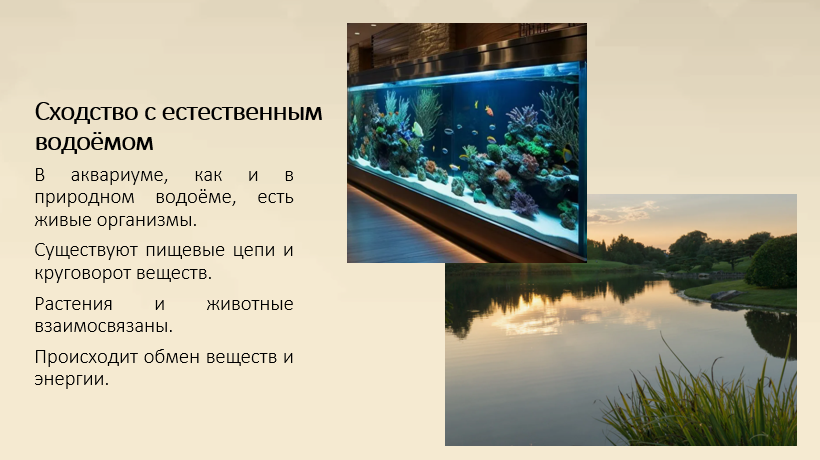 Сходство с естественным водоёмом

В аквариуме, как и в природном водоёме, есть живые организмы.

Существуют пищевые цепи и круговорот веществ.

Растения и животные взаимосвязаны.

Происходит обмен веществ и энергии.